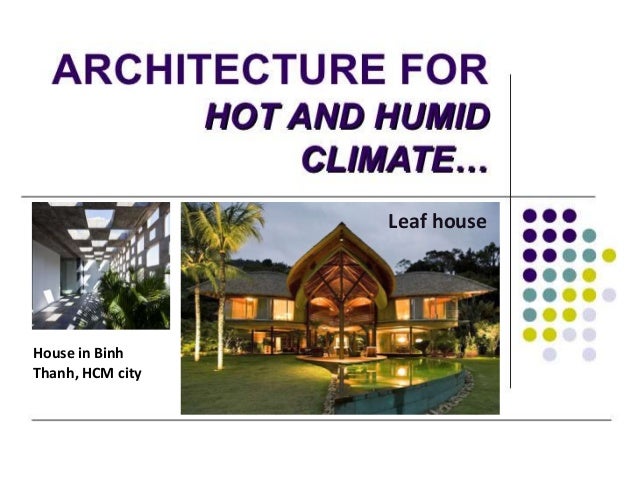 ARCHITECTURE FOR
HOT AND HUMID CLIMATE…

Leaf house

House in Binh Thanh, HCM city